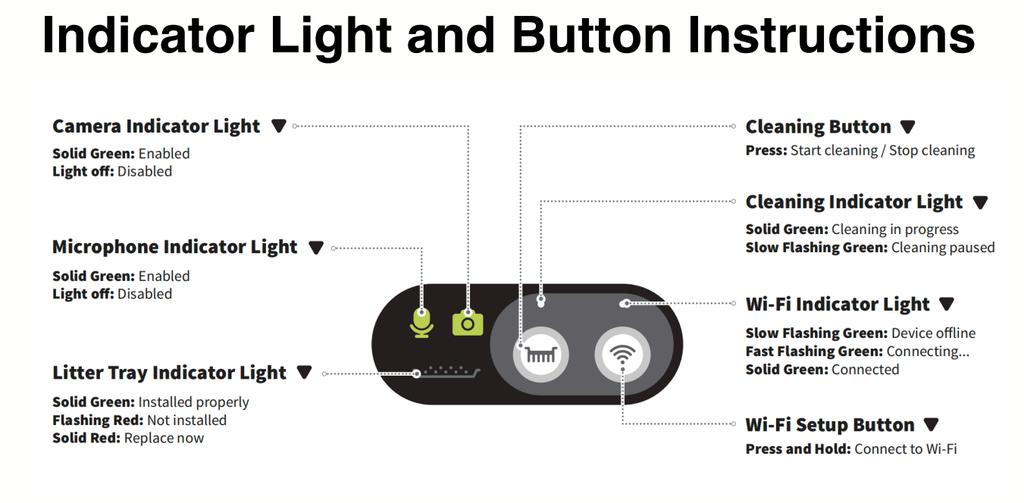 Indicator Light and Button Instructions

Camera Indicator Light ▼
Solid Green: Enabled
Light off: Disabled

Microphone Indicator Light ▼
Solid Green: Enabled
Light off: Disabled

Litter Tray Indicator Light ▼
Solid Green: Installed properly
Flashing Red: Not installed
Solid Red: Replace now

Cleaning Button ▼
Press: Start cleaning / Stop cleaning

Cleaning Indicator Light ▼
Solid Green: Cleaning in progress
Slow Flashing Green: Cleaning paused

Wi-Fi Indicator Light ▼
Slow Flashing Green: Device offline
Fast Flashing Green: Connecting...
Solid Green: Connected

Wi-Fi Setup Button ▼
Press and Hold: Connect to Wi-Fi